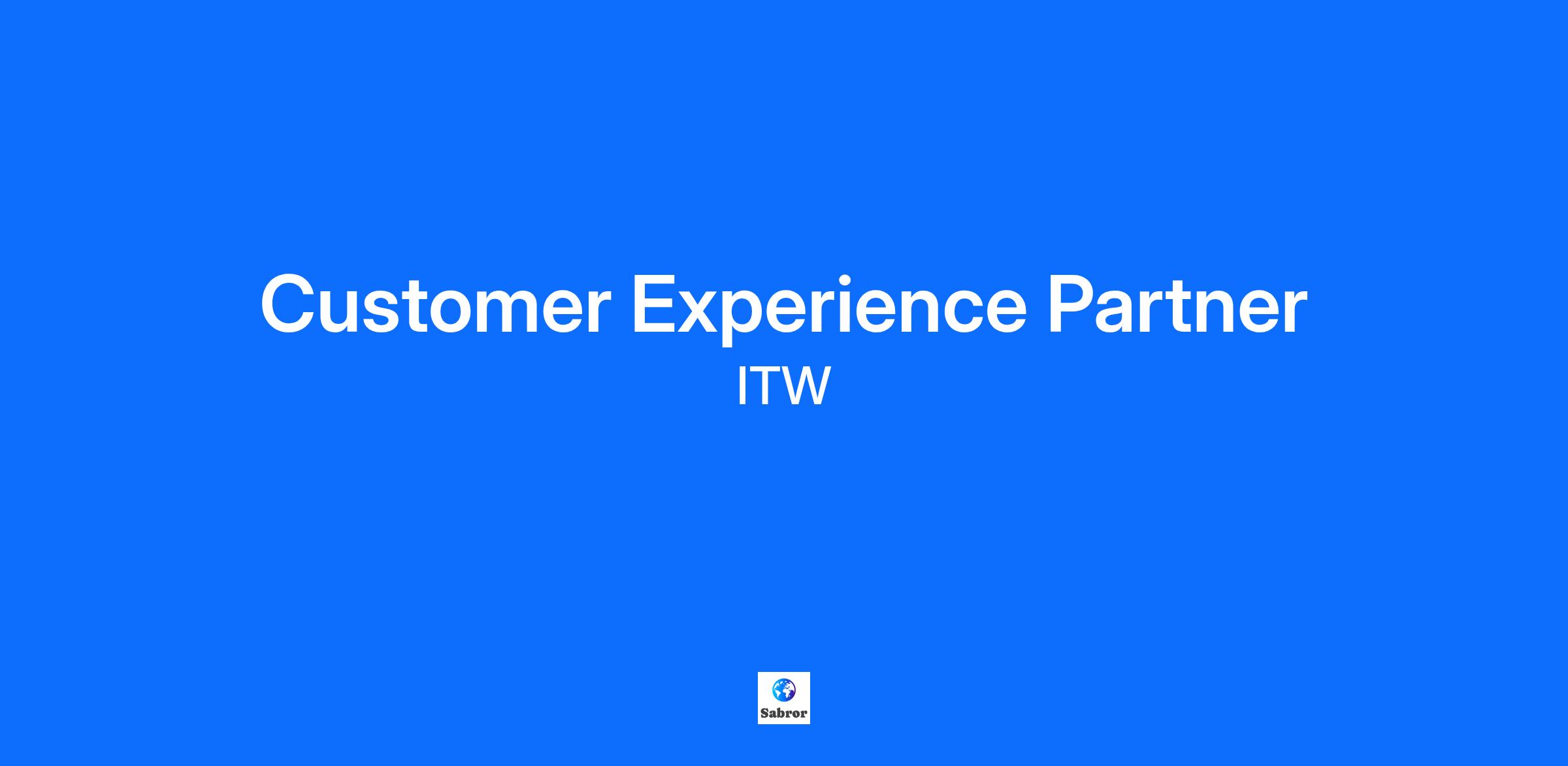 Customer Experience Partner
ITW

Sabror